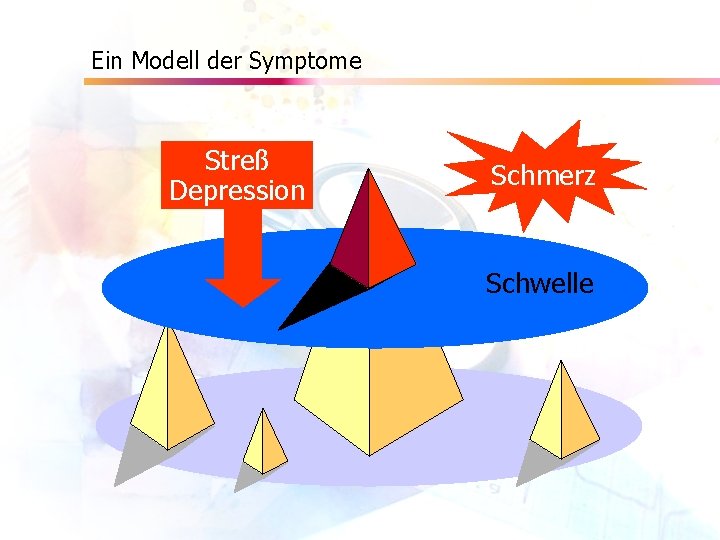 Ein Modell der Symptome

Streß
Depression

Schmerz

Schwelle